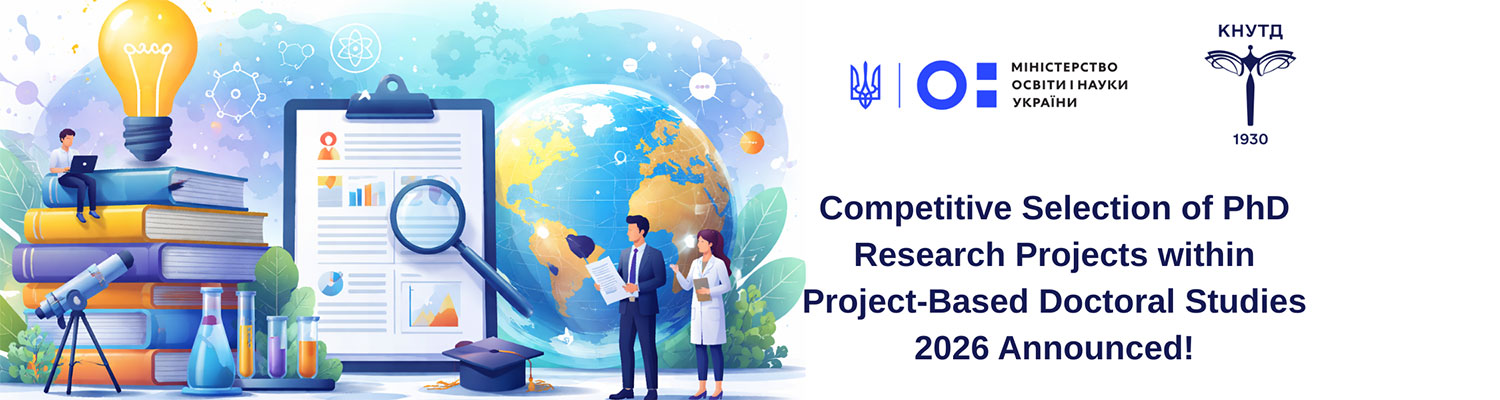 МІНІСТЕРСТВО ОСВІТИ І НАУКИ УКРАЇНИ

КНУТД

1930

Competitive Selection of PhD Research Projects within Project-Based Doctoral Studies 2026 Announced!